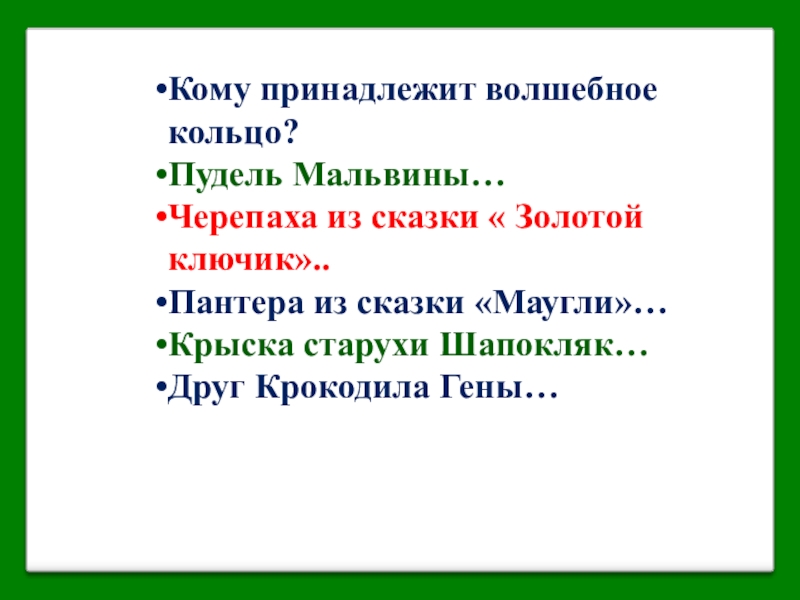 •Кому принадлежит волшебное кольцо?
•Пудель Мальвины…
•Черепаха из сказки « Золотой ключик»..
•Пантера из сказки «Маугли»…
•Крыска старухи Шапокляк…
•Друг Крокодила Гены…